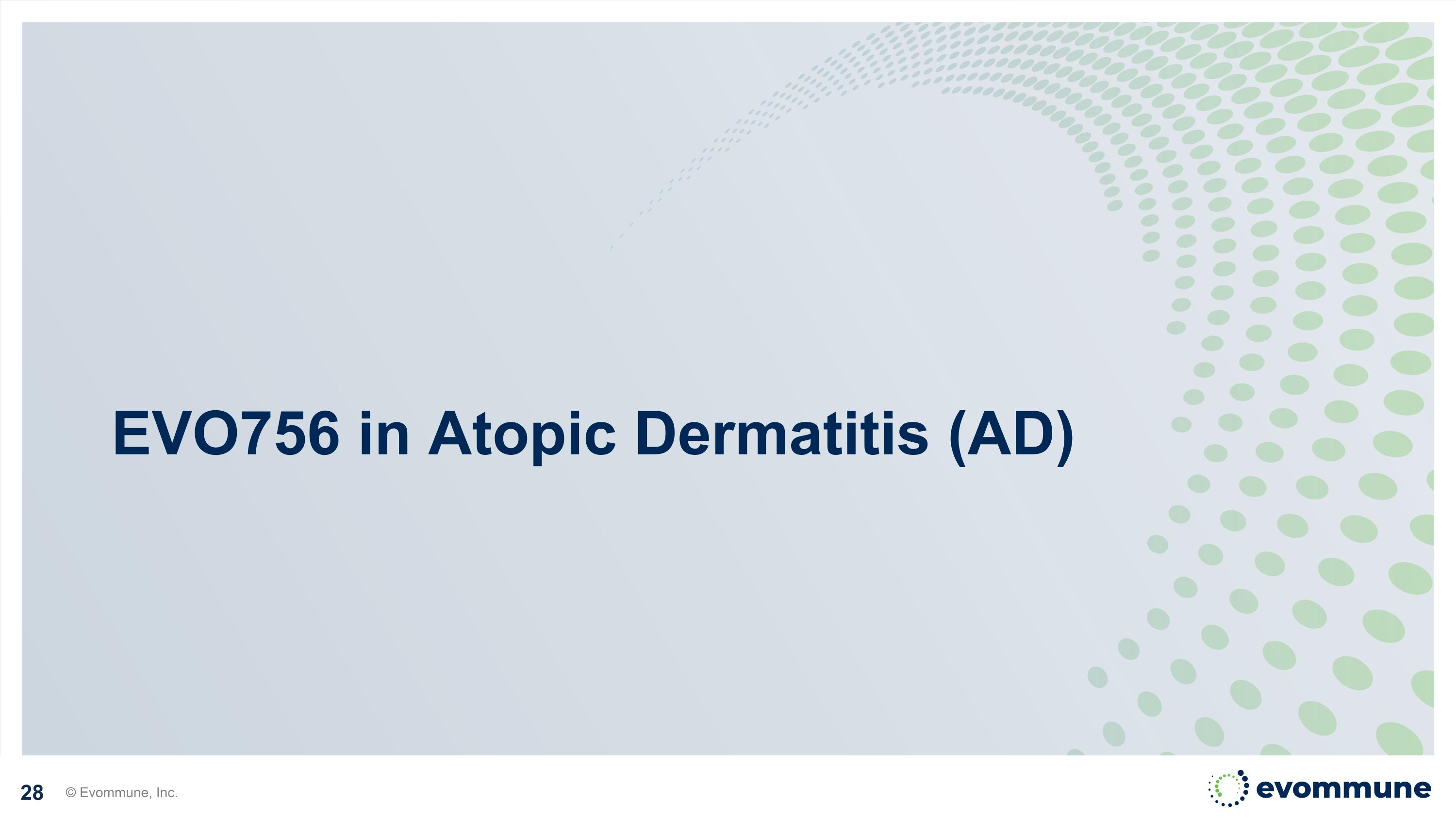 EVO756 in Atopic Dermatitis (AD)

28 © Evommune, Inc.

evommune